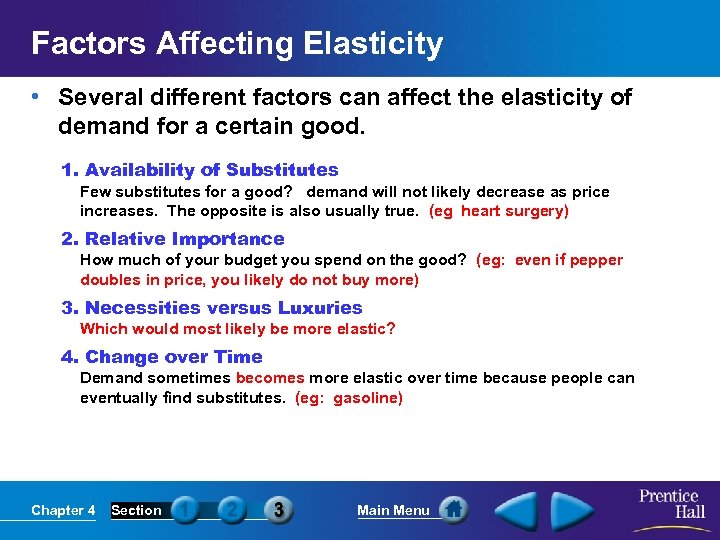 Factors Affecting Elasticity

• Several different factors can affect the elasticity of demand for a certain good.

1. Availability of Substitutes
Few substitutes for a good? demand will not likely decrease as price increases. The opposite is also usually true. (eg heart surgery)

2. Relative Importance
How much of your budget you spend on the good? (eg: even if pepper doubles in price, you likely do not buy more)

3. Necessities versus Luxuries
Which would most likely be more elastic?

4. Change over Time
Demand sometimes becomes more elastic over time because people can eventually find substitutes. (eg: gasoline)

Chapter 4 Section 1 2 3 Main Menu

Prentice Hall